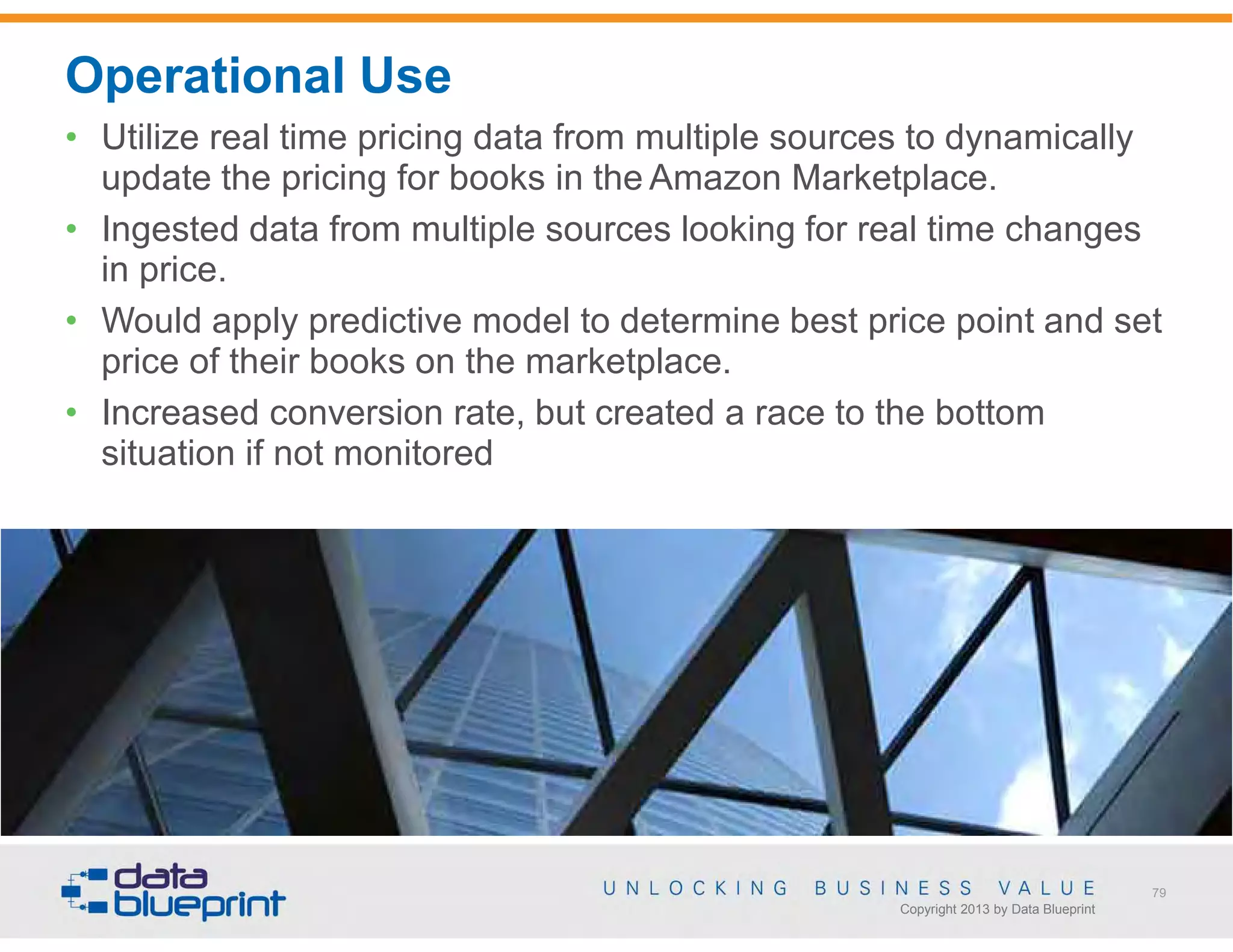 Operational Use

• Utilize real time pricing data from multiple sources to dynamically update the pricing for books in the Amazon Marketplace.
• Ingested data from multiple sources looking for real time changes in price.
• Would apply predictive model to determine best price point and set price of their books on the marketplace.
• Increased conversion rate, but created a race to the bottom situation if not monitored

data blueprint

UNLOCKING BUSINESS VALUE
Copyright 2013 by Data Blueprint

79